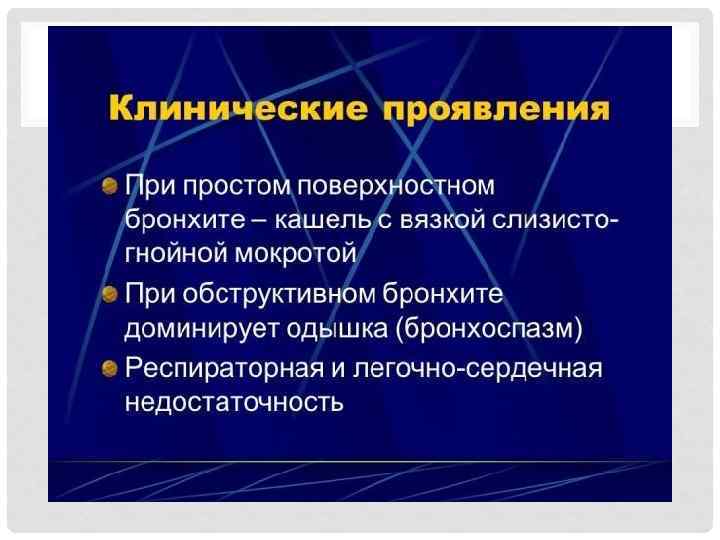 Клинические проявления

При простом поверхностном бронхите – кашель с вязкой слизисто-гнойной мокротой

При обструктивном бронхите доминирует одышка (бронхоспазм)

Респираторная и легочно-сердечная недостаточность